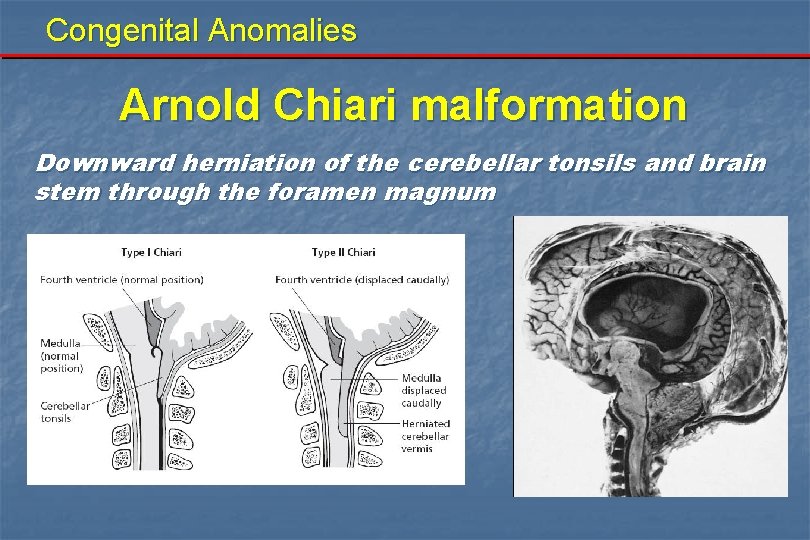 Congenital Anomalies

Arnold Chiari malformation

Downward herniation of the cerebellar tonsils and brain stem through the foramen magnum

Type I Chiari

Fourth ventricle (normal position)

Medulla (normal position)

Cerebellar tonsils

Type II Chiari

Fourth ventricle (displaced caudally)

Medulla displaced caudally

Herniated cerebellar vermis